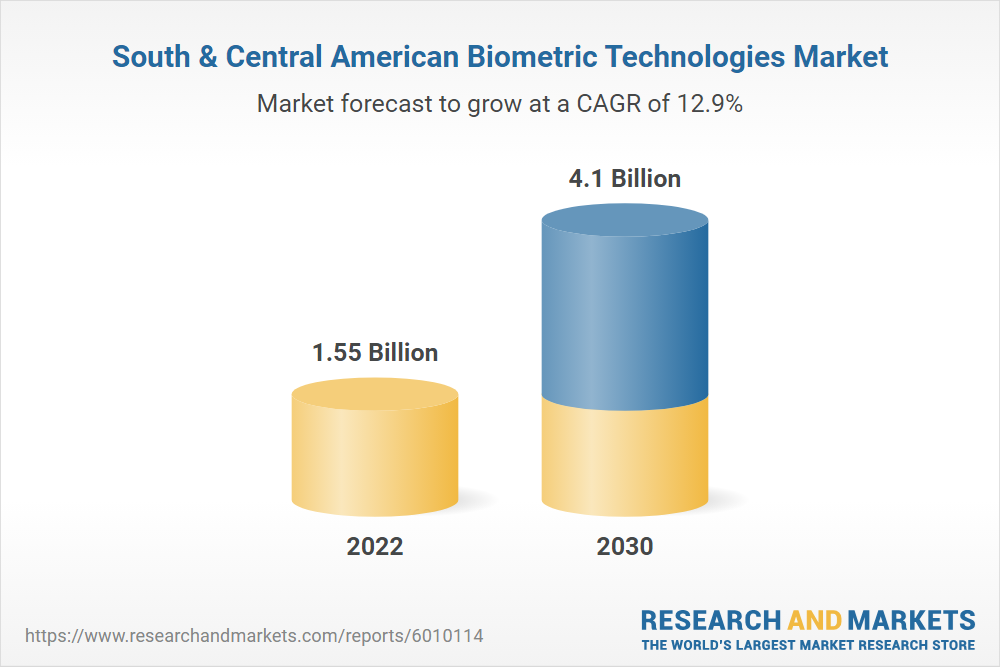 South & Central American Biometric Technologies Market

Market forecast to grow at a CAGR of 12.9%

1.55 Billion

4.1 Billion

2022

2030

https://www.researchandmarkets.com/reports/6010114

RESEARCH AND MARKETS
THE WORLD'S LARGEST MARKET RESEARCH STORE